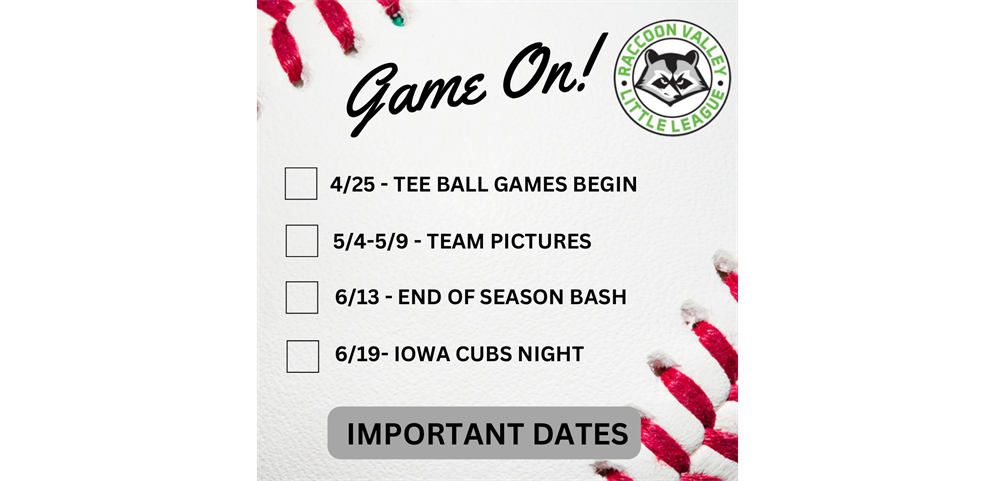 Game On!

RACCOON VALLEY
LITTLE LEAGUE

4/25 - TEE BALL GAMES BEGIN

5/4-5/9 - TEAM PICTURES

6/13 - END OF SEASON BASH

6/19- IOWA CUBS NIGHT

IMPORTANT DATES